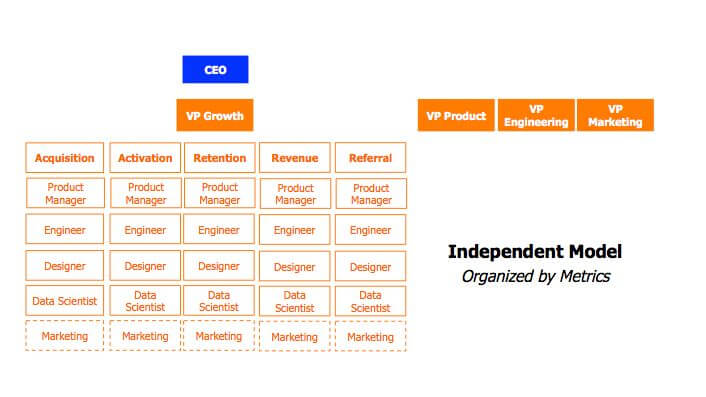 CEO

VP Growth

VP Product

VP Engineering

VP Marketing

| Acquisition | Activation | Retention | Revenue | Referral |
|---|---|---|---|---|
| Product Manager | Product Manager | Product Manager | Product Manager | Product Manager |
| Engineer | Engineer | Engineer | Engineer | Engineer |
| Designer | Designer | Designer | Designer | Designer |
| Data Scientist | Data Scientist | Data Scientist | Data Scientist | Data Scientist |
| Marketing | Marketing | Marketing | Marketing | Marketing |

Independent Model

Organized by Metrics